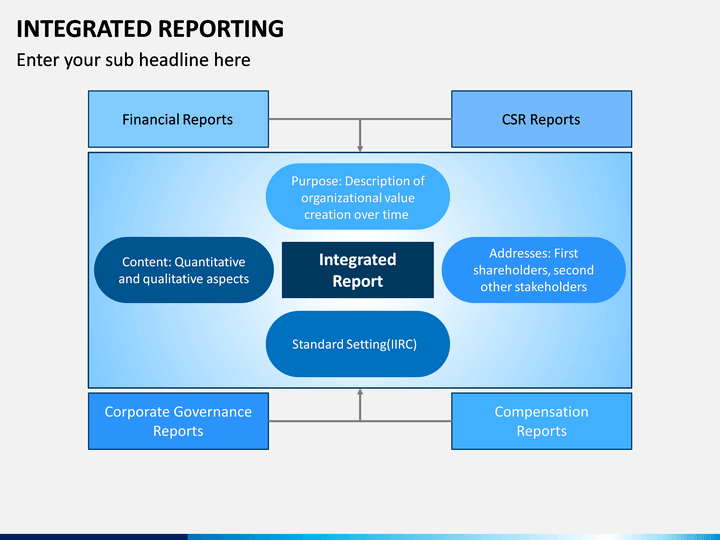 INTEGRATED REPORTING

Enter your sub headline here

Financial Reports

CSR Reports

Purpose: Description of organizational value creation over time

Content: Quantitative and qualitative aspects

Integrated Report

Addresses: First shareholders, second other stakeholders

Standard Setting(IIRC)

Corporate Governance Reports

Compensation Reports